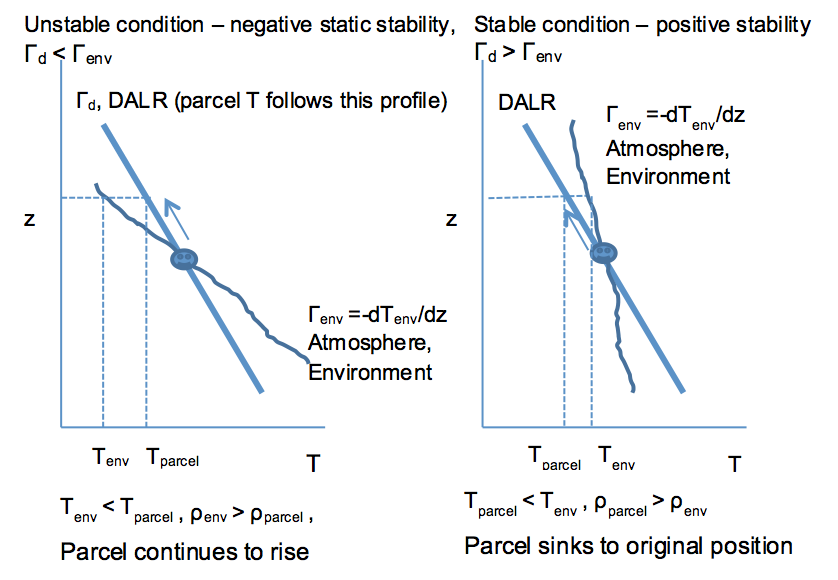 Unstable condition – negative static stability, $\Gamma_d < \Gamma_{env}$

$\Gamma_d$, DALR (parcel T follows this profile)

z

$\Gamma_{env} = -dT_{env}/dz$
Atmosphere,
Environment

$T_{env}$ $T_{parcel}$ T

$T_{env} < T_{parcel}$ , $\rho_{env} > \rho_{parcel}$ ,

Parcel continues to rise

Stable condition – positive stability
$\Gamma_d > \Gamma_{env}$

DALR

$\Gamma_{env} = -dT_{env}/dz$
Atmosphere,
Environment

z

$T_{parcel}$ $T_{env}$ T

$T_{parcel} < T_{env}$ , $\rho_{parcel} > \rho_{env}$

Parcel sinks to original position